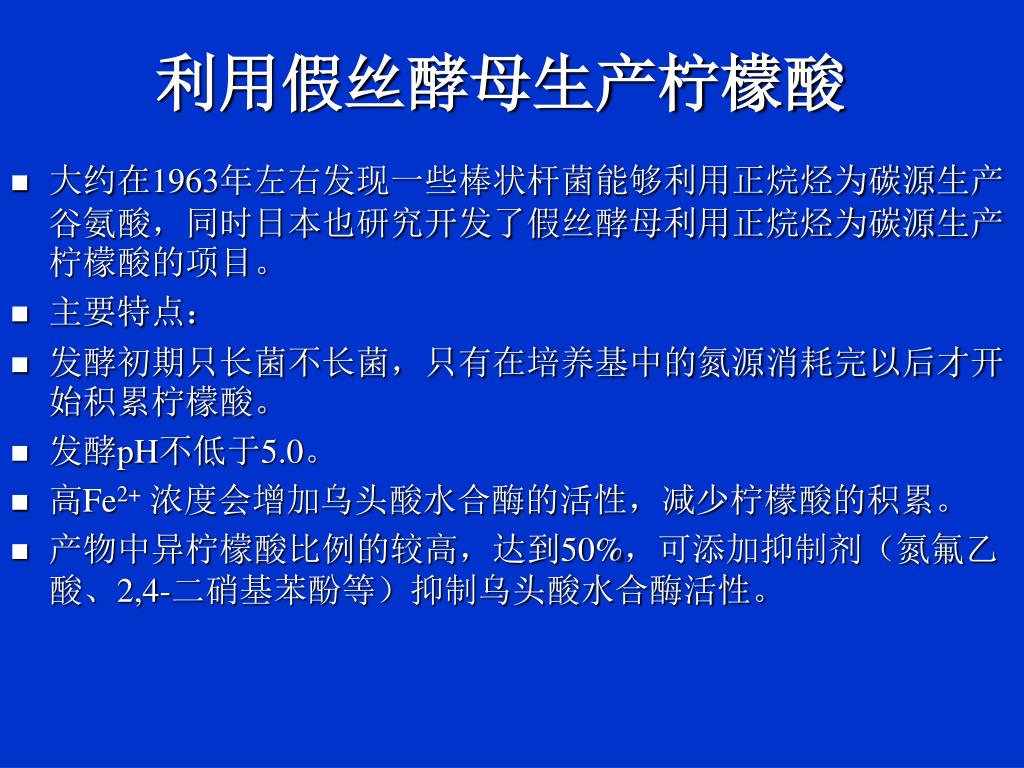 利用假丝酵母生产柠檬酸

- 大约在1963年左右发现一些棒状杆菌能够利用正烷烃为碳源生产谷氨酸，同时日本也研究开发了假丝酵母利用正烷烃为碳源生产柠檬酸的项目。
- 主要特点：
- 发酵初期只长菌不长菌，只有在培养基中的氮源消耗完以后才开始积累柠檬酸。
- 发酵pH不低于5.0。
- 高$Fe^{2+}$ 浓度会增加乌头酸水合酶的活性，减少柠檬酸的积累。
- 产物中异柠檬酸比例的较高，达到50%，可添加抑制剂（氮氟乙酸、2,4-二硝基苯酚等）抑制乌头酸水合酶活性。